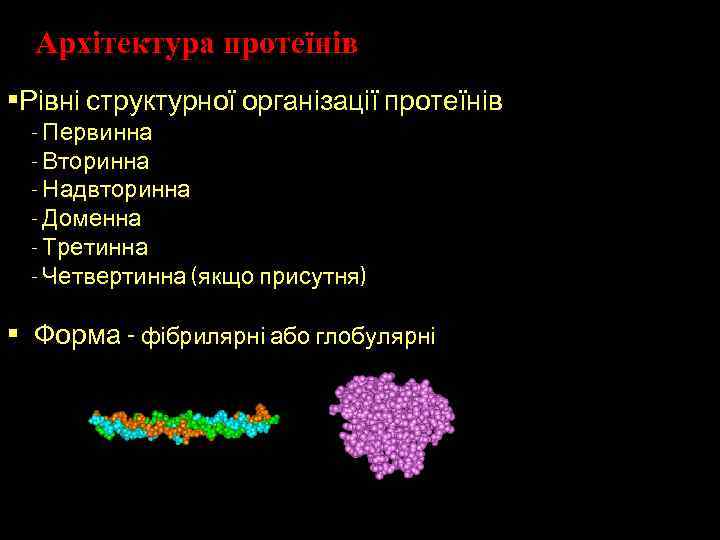 Архітектура протеїнів

▪Рівні структурної організації протеїнів
- Первинна
- Вторинна
- Надвторинна
- Доменна
- Третинна
- Четвертинна (якщо присутня)

▪ Форма - фібрилярні або глобулярні